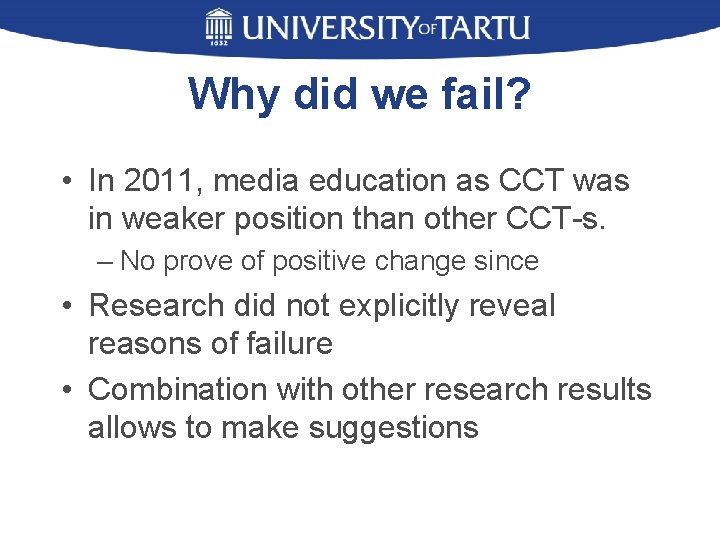 1632 UNIVERSITY OF TARTU

Why did we fail?

• In 2011, media education as CCT was in weaker position than other CCT-s.
– No prove of positive change since
• Research did not explicitly reveal reasons of failure
• Combination with other research results allows to make suggestions